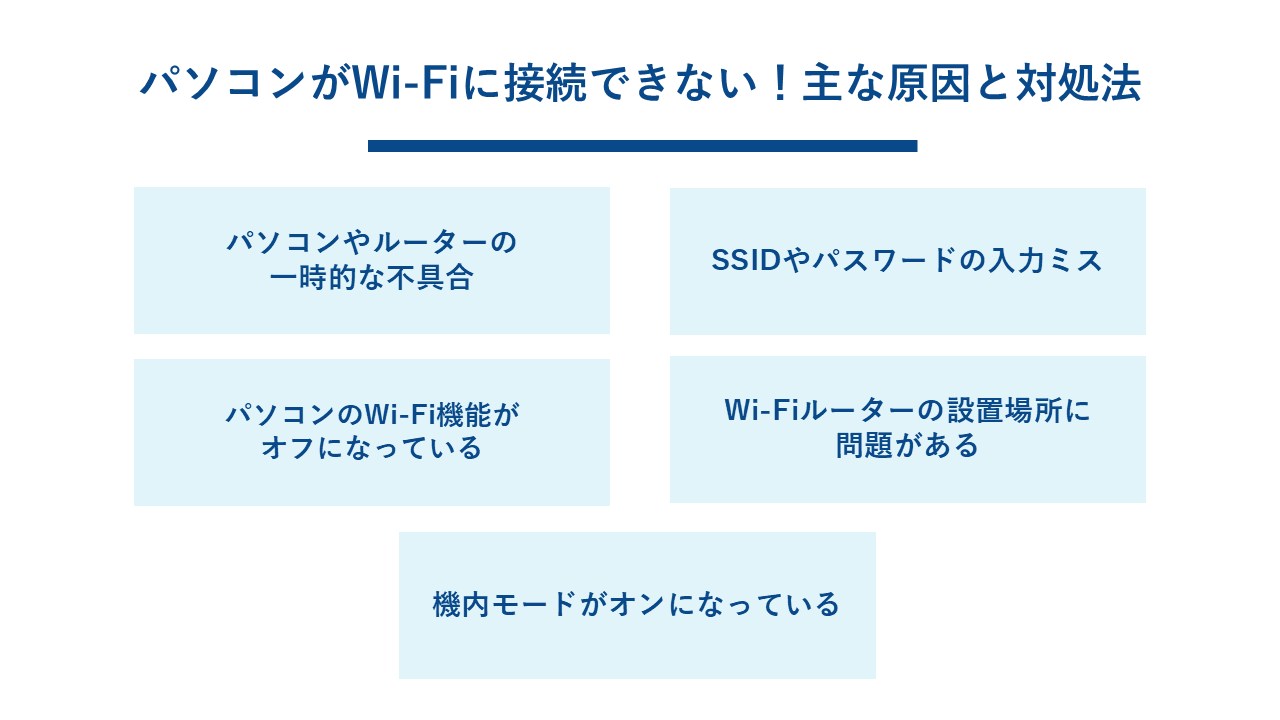 パソコンがWi-Fiに接続できない！主な原因と対処法

パソコンやルーターの一時的な不具合

SSIDやパスワードの入力ミス

パソコンのWi-Fi機能がオフになっている

Wi-Fiルーターの設置場所に問題がある

機内モードがオンになっている